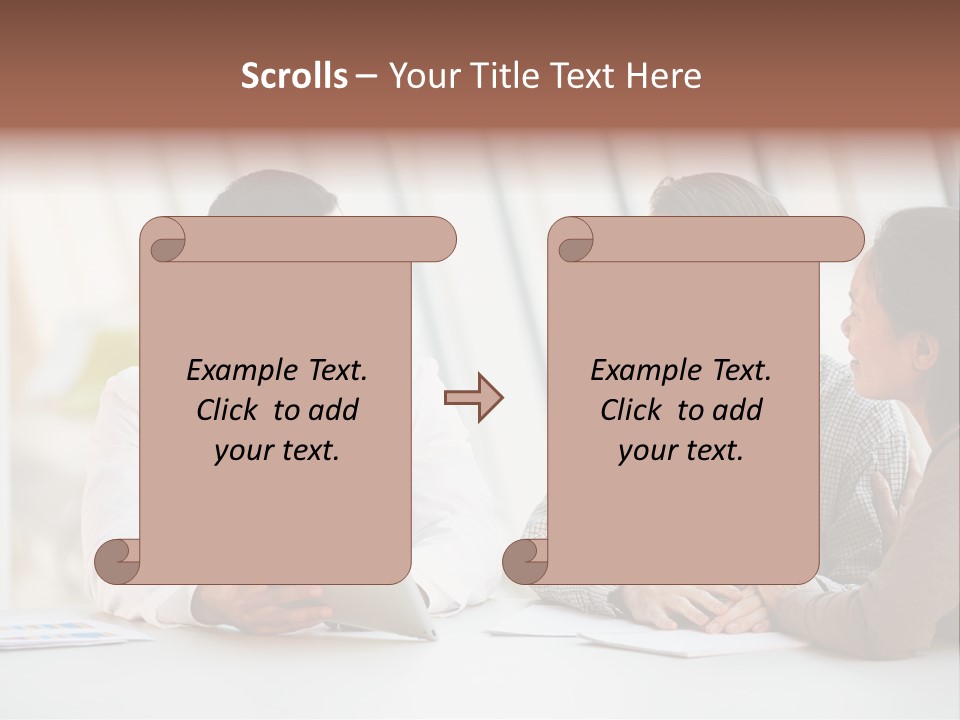 Scrolls – Your Title Text Here

Example Text. Click to add your text.

Example Text. Click to add your text.